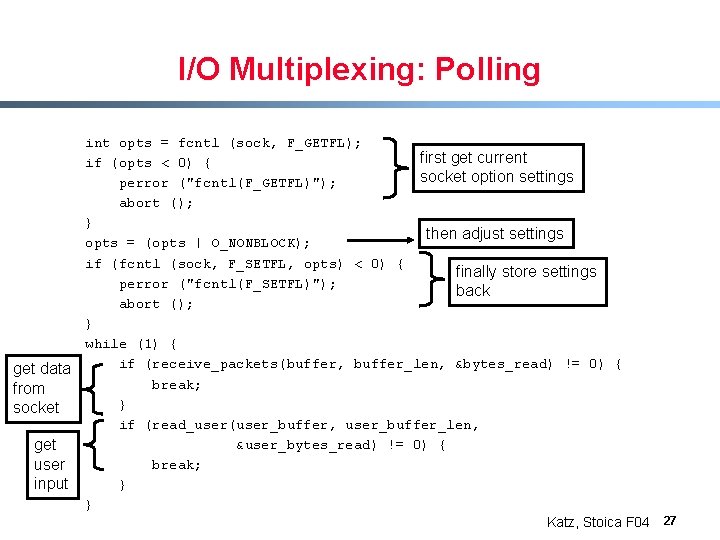 I/O Multiplexing: Polling

int opts = fcntl (sock, F_GETFL);
if (opts < 0) {
    perror ("fcntl(F_GETFL)");
    abort ();
}
opts = (opts | O_NONBLOCK);
if (fcntl (sock, F_SETFL, opts) < 0) {
    perror ("fcntl(F_SETFL)");
    abort ();
}
while (1) {
    if (receive_packets(buffer, buffer_len, &bytes_read) != 0) {
        break;
    }
    if (read_user(user_buffer, user_buffer_len,
                  &user_bytes_read) != 0) {
        break;
    }
}

first get current socket option settings

then adjust settings

finally store settings back

get data from socket

get user input

Katz, Stoica F04 27